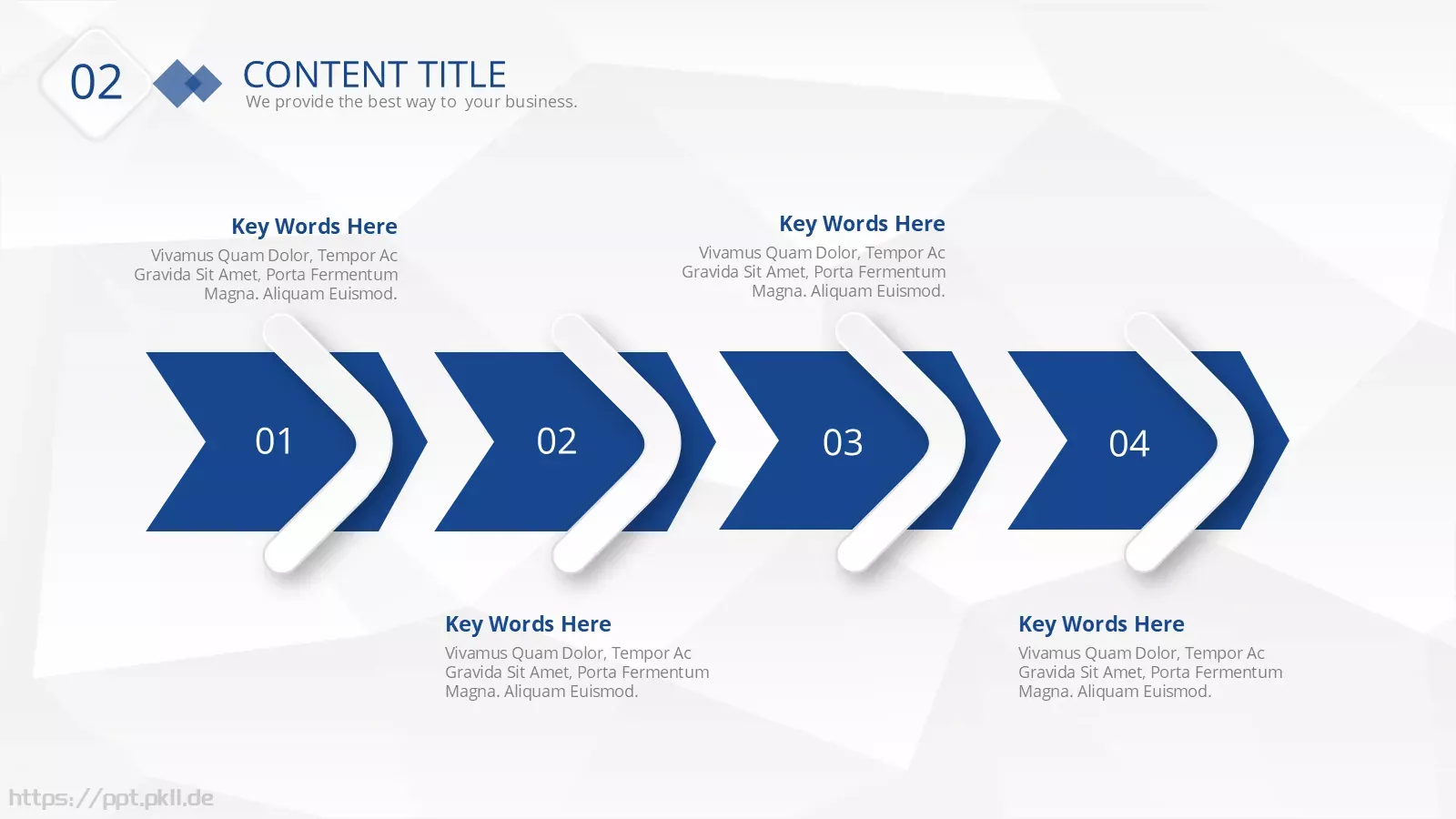 02

CONTENT TITLE
We provide the best way to your business.

Key Words Here
Vivamus Quam Dolor, Tempor Ac Gravida Sit Amet, Porta Fermentum Magna. Aliquam Euismod.

Key Words Here
Vivamus Quam Dolor, Tempor Ac Gravida Sit Amet, Porta Fermentum Magna. Aliquam Euismod.

01

02

03

04

Key Words Here
Vivamus Quam Dolor, Tempor Ac Gravida Sit Amet, Porta Fermentum Magna. Aliquam Euismod.

Key Words Here
Vivamus Quam Dolor, Tempor Ac Gravida Sit Amet, Porta Fermentum Magna. Aliquam Euismod.

https://ppt.pkll.de